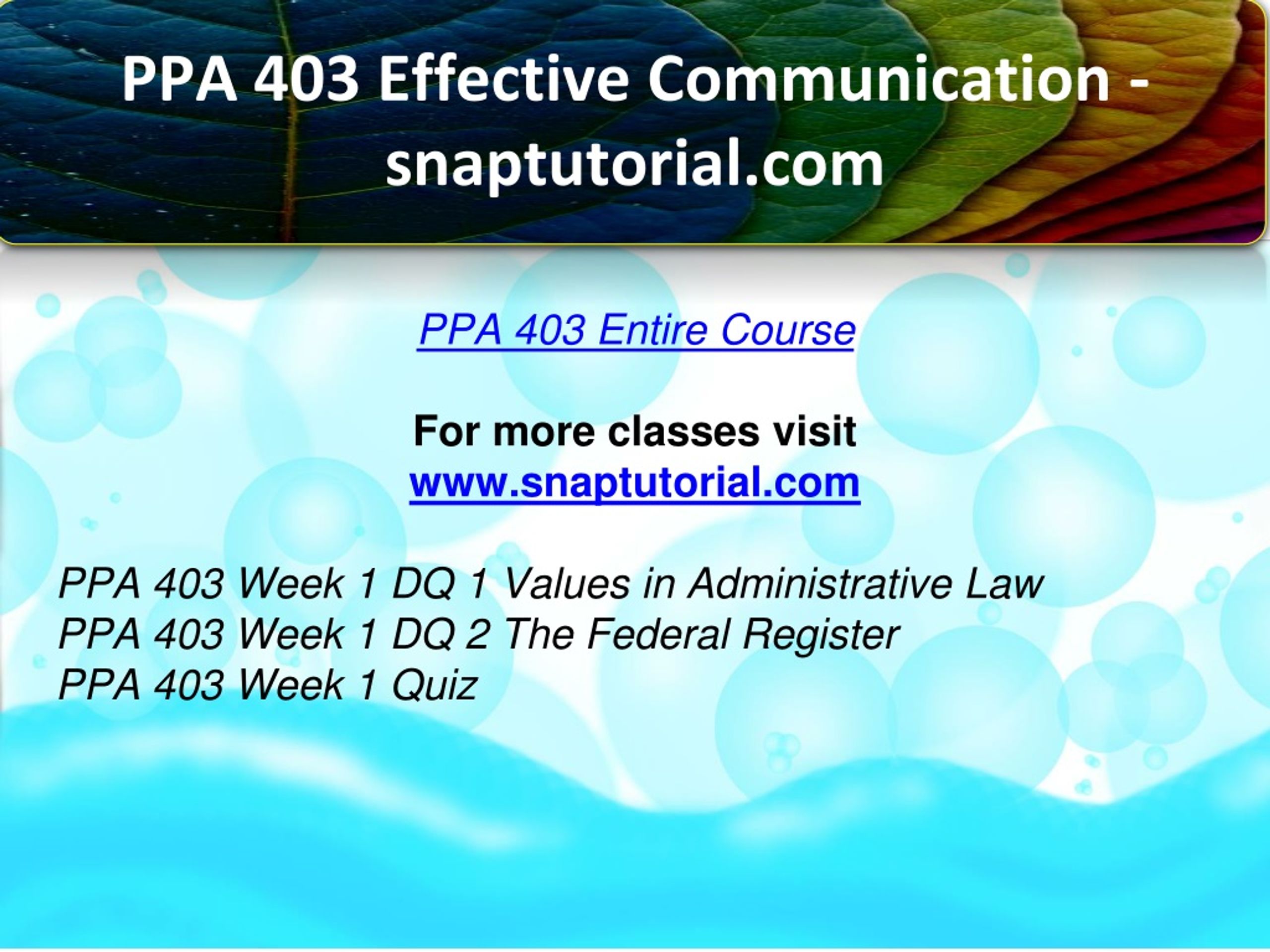 PPA 403 Effective Communication - snaptutorial.com

PPA 403 Entire Course

For more classes visit
www.snaptutorial.com

PPA 403 Week 1 DQ 1 Values in Administrative Law
PPA 403 Week 1 DQ 2 The Federal Register
PPA 403 Week 1 Quiz